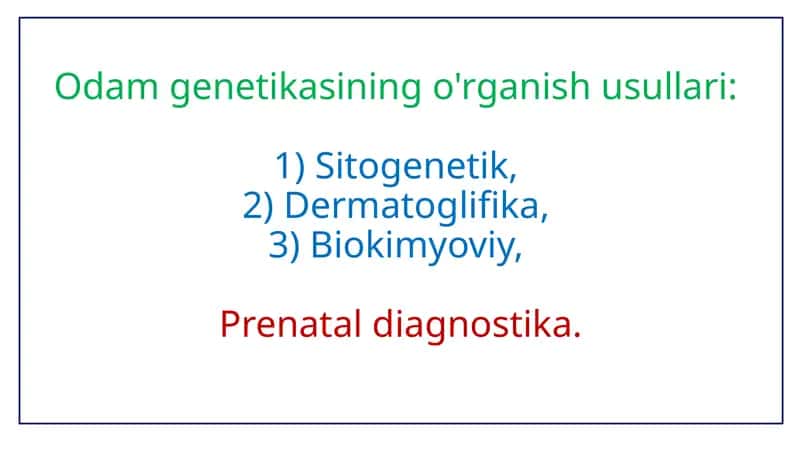 Odam genetikasining o'rganish usullari:

1) Sitogenetik,
2) Dermatoglifika,
3) Biokimyoviy,

Prenatal diagnostika.